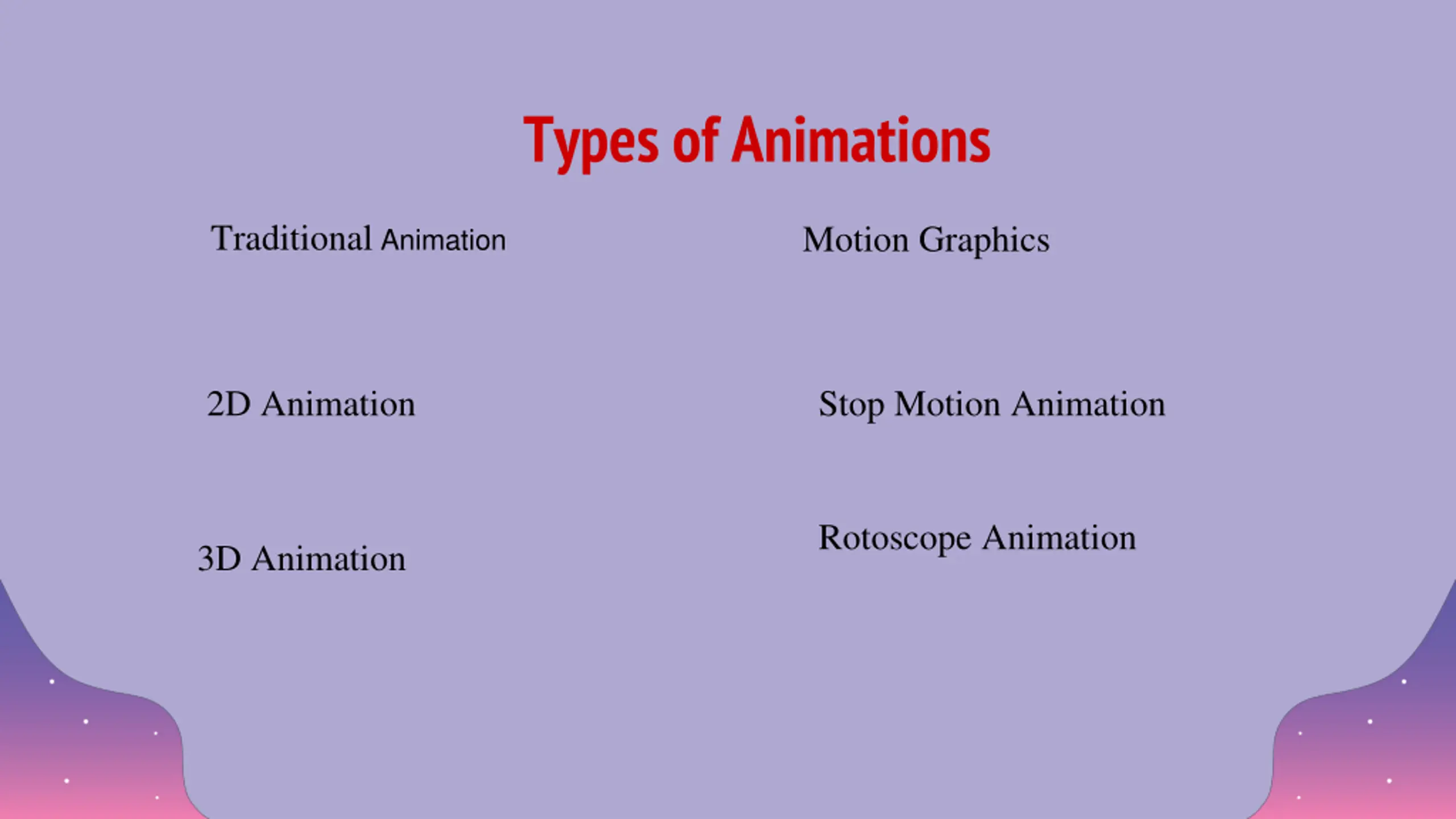 Types of Animations

Traditional Animation

2D Animation

3D Animation

Motion Graphics

Stop Motion Animation

Rotoscope Animation